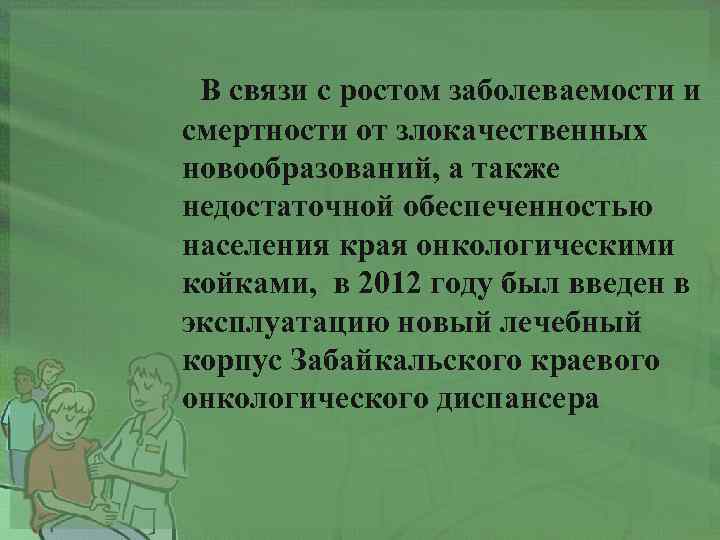 В связи с ростом заболеваемости и смертности от злокачественных новообразований, а также недостаточной обеспеченностью населения края онкологическими койками, в 2012 году был введен в эксплуатацию новый лечебный корпус Забайкальского краевого онкологического диспансера